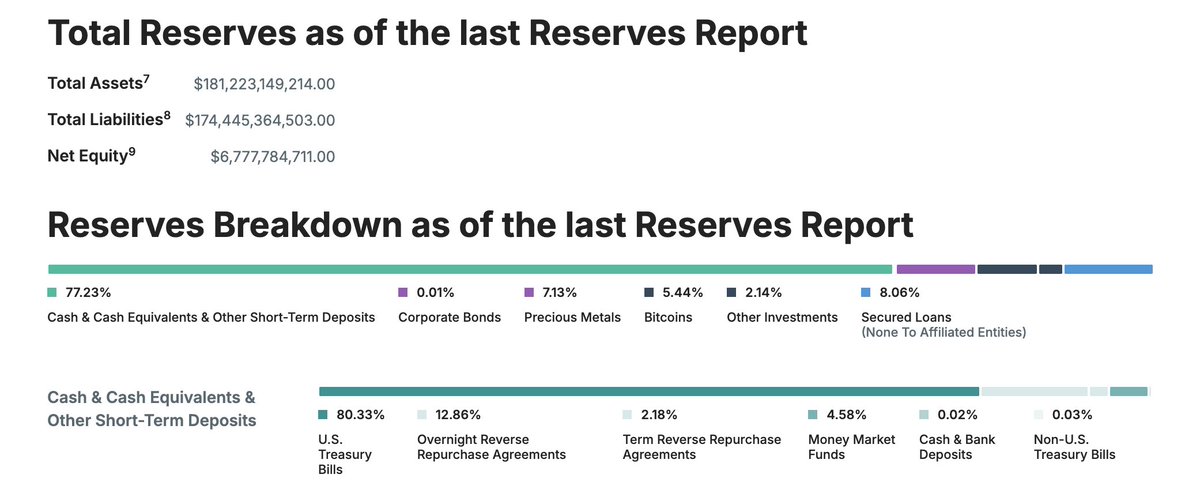 Total Reserves as of the last Reserves Report

Total Assets$^7$ $181,223,149,214.00

Total Liabilities$^8$ $174,445,364,503.00

Net Equity$^9$ $6,777,784,711.00

Reserves Breakdown as of the last Reserves Report

77.23% Cash & Cash Equivalents & Other Short-Term Deposits

0.01% Corporate Bonds

7.13% Precious Metals

5.44% Bitcoins

2.14% Other Investments

8.06% Secured Loans (None To Affiliated Entities)

Cash & Cash Equivalents & Other Short-Term Deposits

80.33% U.S. Treasury Bills

12.86% Overnight Reverse Repurchase Agreements

2.18% Term Reverse Repurchase Agreements

4.58% Money Market Funds

0.02% Cash & Bank Deposits

0.03% Non-U.S. Treasury Bills